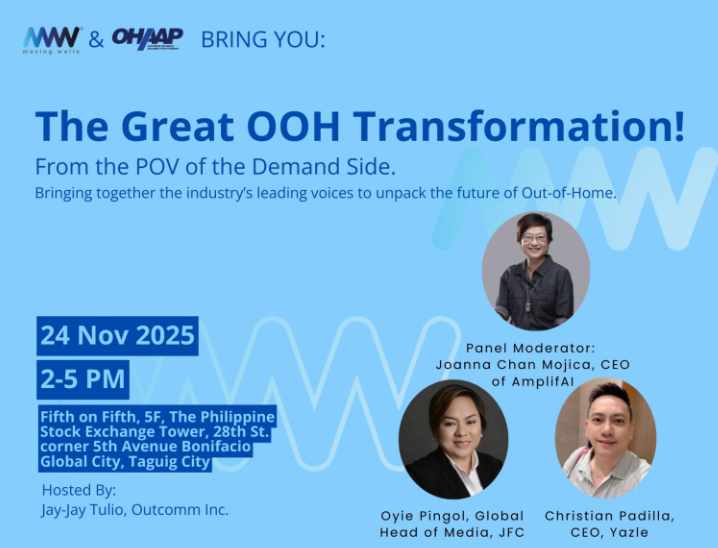 MW moving walls & OHAAP BRING YOU:

The Great OOH Transformation!

From the POV of the Demand Side.

Bringing together the industry's leading voices to unpack the future of Out-of-Home.

24 Nov 2025

2-5 PM

Fifth on Fifth, 5F, The Philippine Stock Exchange Tower, 28th St. corner 5th Avenue Bonifacio Global City, Taguig City

Hosted By:
Jay-Jay Tulio, Outcomm Inc.

Panel Moderator:
Joanna Chan Mojica, CEO of AmplifAI

Oyie Pingol, Global Head of Media, JFC

Christian Padilla, CEO, Yazle